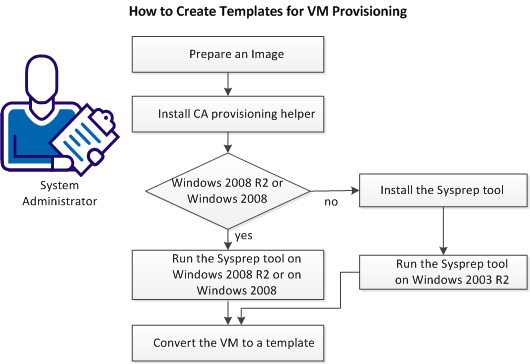 How to Create Templates for VM Provisioning

System Administrator

Prepare an Image

Install CA provisioning helper

Windows 2008 R2 or Windows 2008

no

Install the Sysprep tool

yes

Run the Sysprep tool on Windows 2008 R2 or on Windows 2008

Run the Sysprep tool on Windows 2003 R2

Convert the VM to a template